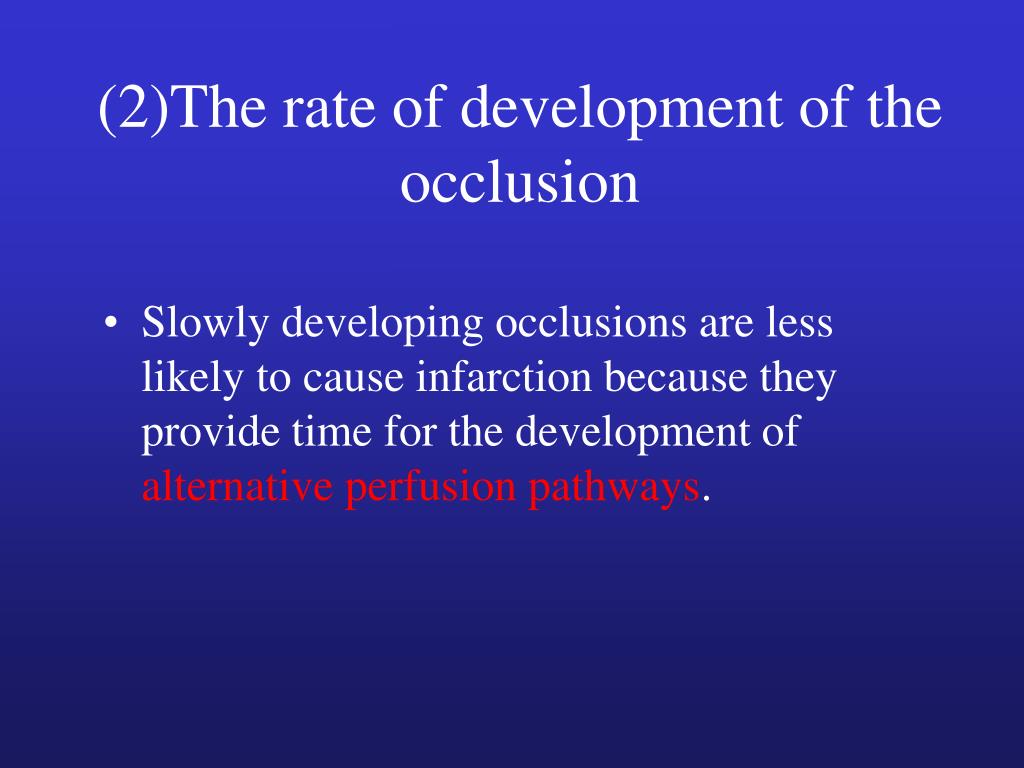 (2)The rate of development of the occlusion

• Slowly developing occlusions are less likely to cause infarction because they provide time for the development of alternative perfusion pathways.